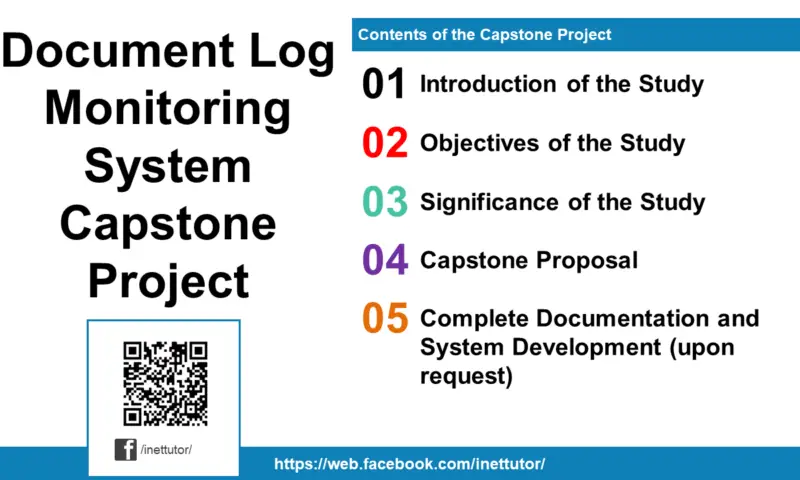 Document Log Monitoring System Capstone Project

/inettutor/

Contents of the Capstone Project

01 Introduction of the Study

02 Objectives of the Study

03 Significance of the Study

04 Capstone Proposal

05 Complete Documentation and System Development (upon request)

https://web.facebook.com/inettutor/